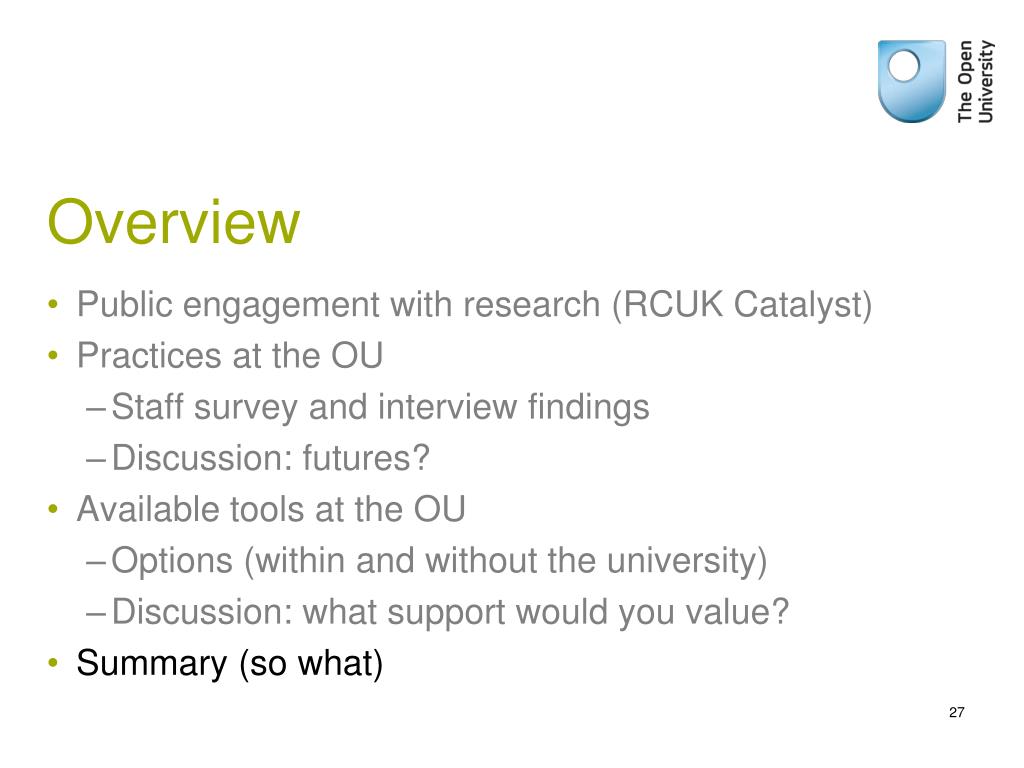 The Open University

Overview

• Public engagement with research (RCUK Catalyst)
• Practices at the OU
– Staff survey and interview findings
– Discussion: futures?
• Available tools at the OU
– Options (within and without the university)
– Discussion: what support would you value?
• Summary (so what)

27